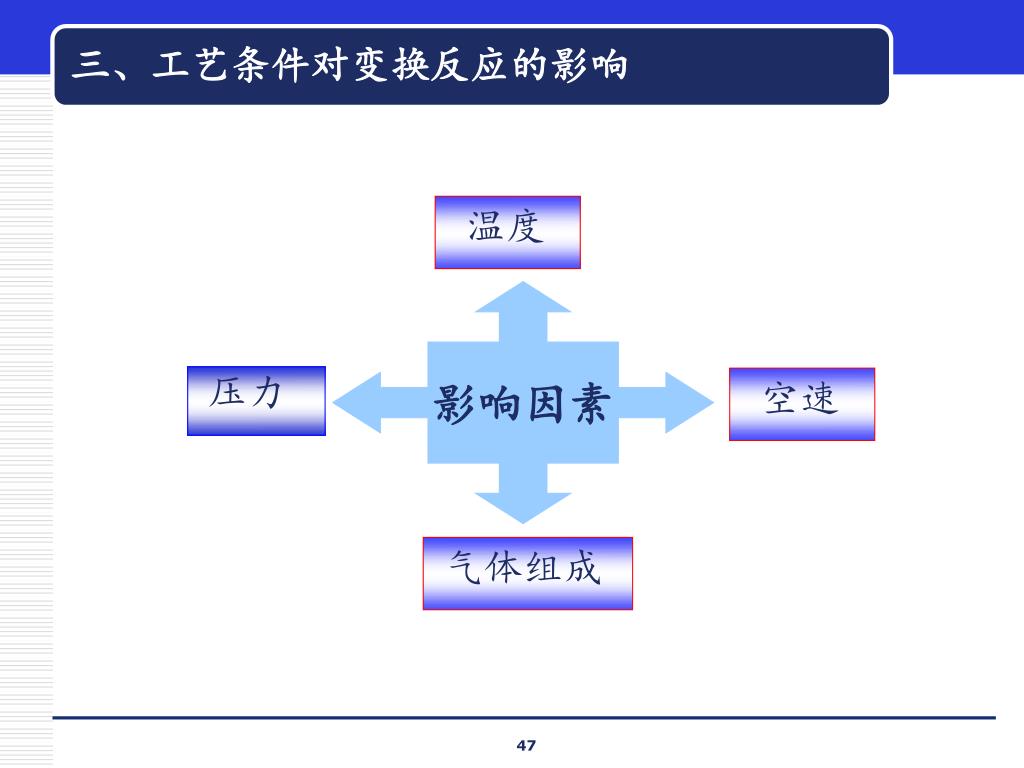 三、工艺条件对变换反应的影响

温度

压力

影响因素

空速

气体组成

47